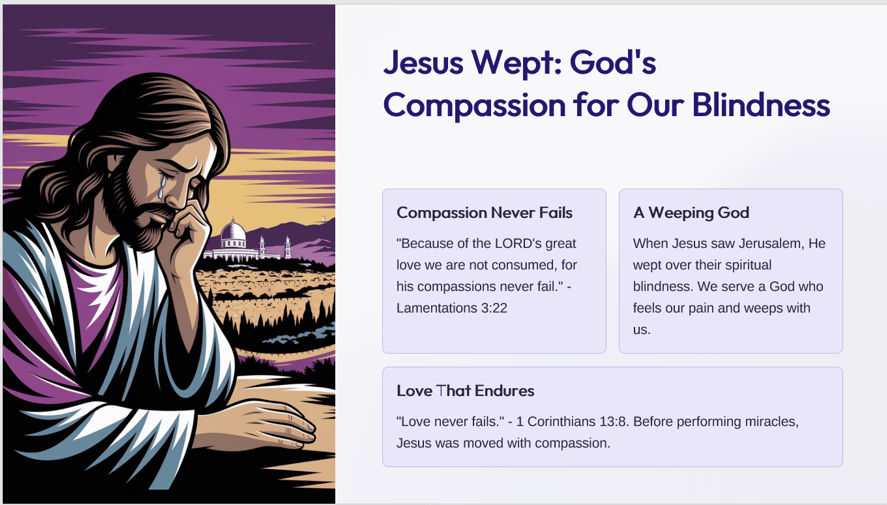 Jesus Wept: God's Compassion for Our Blindness

Compassion Never Fails

"Because of the LORD's great love we are not consumed, for his compassions never fail." - Lamentations 3:22

A Weeping God

When Jesus saw Jerusalem, He wept over their spiritual blindness. We serve a God who feels our pain and weeps with us.

Love That Endures

"Love never fails." - 1 Corinthians 13:8. Before performing miracles, Jesus was moved with compassion.